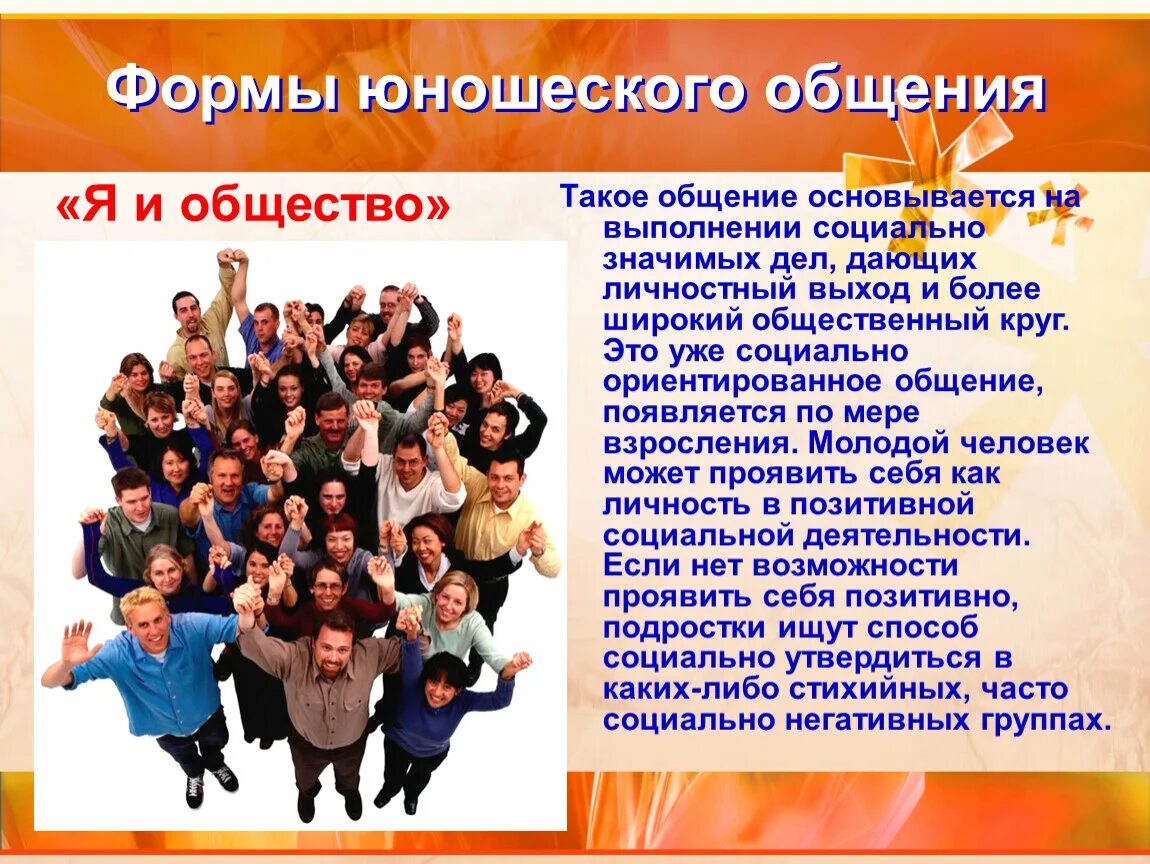 Формы юношеского общения

«Я и общество»

Такое общение основывается на выполнении социально значимых дел, дающих личностный выход и более широкий общественный круг. Это уже социально ориентированное общение, появляется по мере взросления. Молодой человек может проявить себя как личность в позитивной социальной деятельности. Если нет возможности проявить себя позитивно, подростки ищут способ социально утвердиться в каких-либо стихийных, часто социально негативных группах.